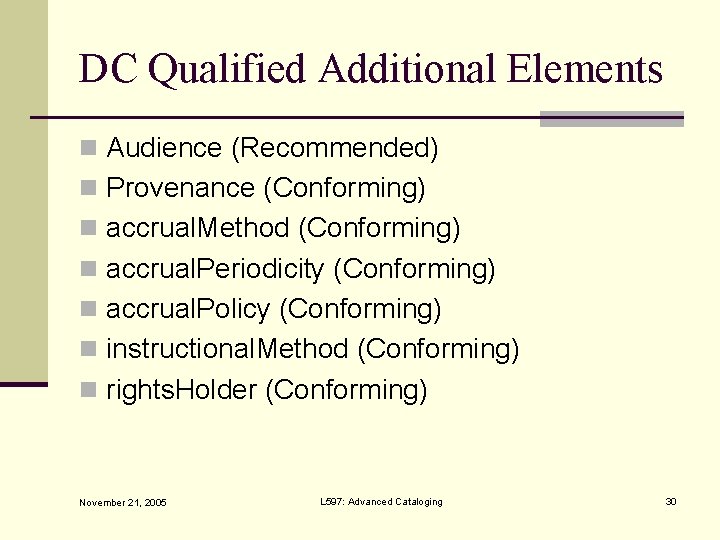 DC Qualified Additional Elements

• Audience (Recommended)
• Provenance (Conforming)
• accrualMethod (Conforming)
• accrualPeriodicity (Conforming)
• accrualPolicy (Conforming)
• instructionalMethod (Conforming)
• rightsHolder (Conforming)

November 21, 2005

L597: Advanced Cataloging

30